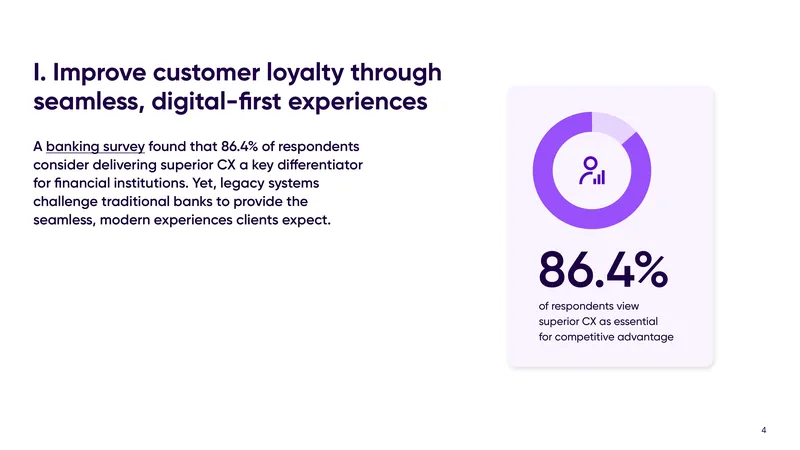 I. Improve customer loyalty through seamless, digital-first experiences

A banking survey found that 86.4% of respondents consider delivering superior CX a key differentiator for financial institutions. Yet, legacy systems challenge traditional banks to provide the seamless, modern experiences clients expect.

86.4%

of respondents view superior CX as essential for competitive advantage

4